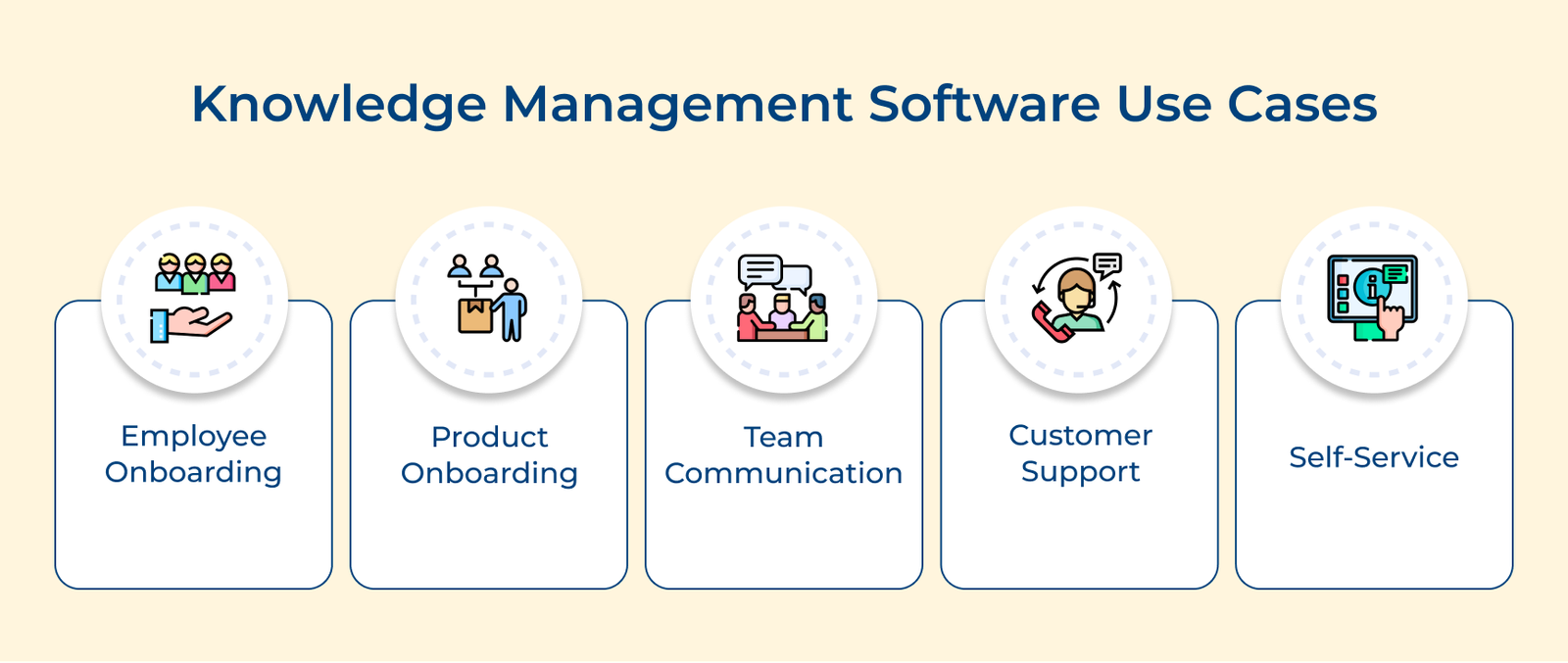 Knowledge Management Software Use Cases

Employee Onboarding

Product Onboarding

Team Communication

Customer Support

Self-Service